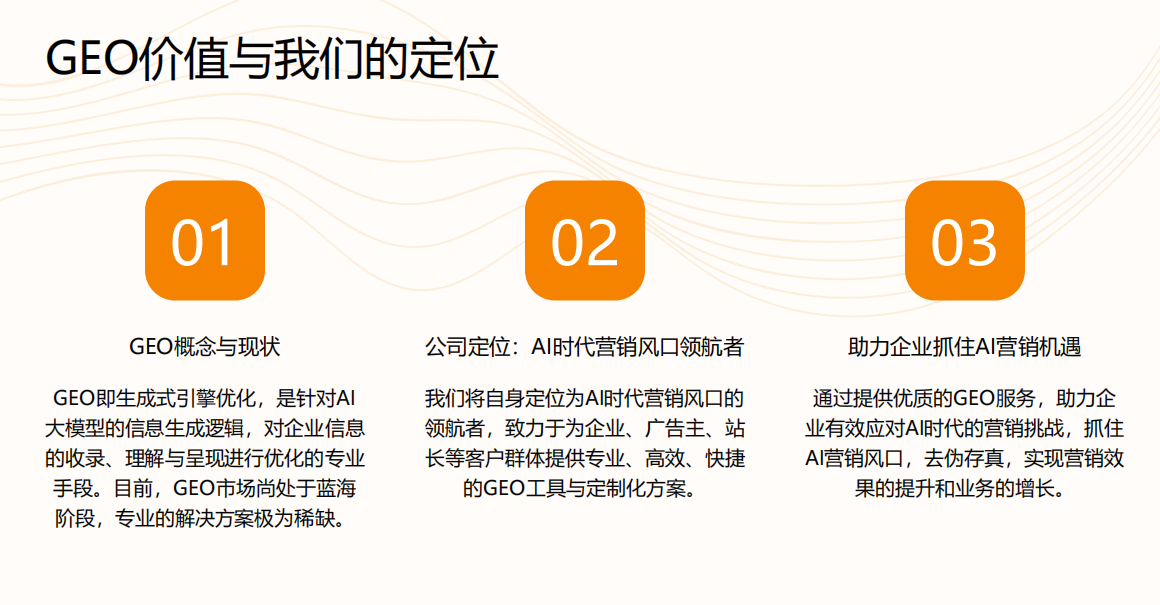 GEO价值与我们的定位

01

GEO概念与现状

GEO即生成式引擎优化，是针对AI大模型的信息生成逻辑，对企业信息的收录、理解与呈现进行优化的专业手段。目前，GEO市场尚处于蓝海阶段，专业的解决方案极为稀缺。

02

公司定位：AI时代营销风口领航者

我们将自身定位为AI时代营销风口的领航者，致力于为企业、广告主、站长等客户群体提供专业、高效、快捷的GEO工具与定制化方案。

03

助力企业抓住AI营销机遇

通过提供优质的GEO服务，助力企业有效应对AI时代的营销挑战，抓住AI营销风口，去伪存真，实现营销效果的提升和业务的增长。